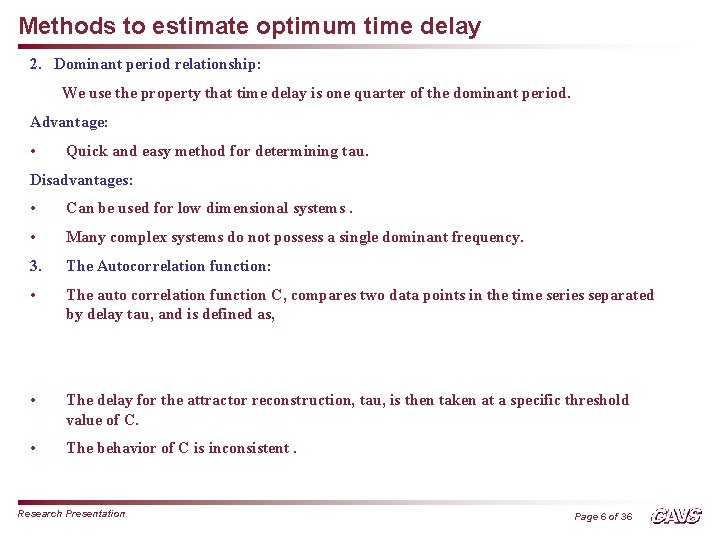 Methods to estimate optimum time delay

2. Dominant period relationship:

We use the property that time delay is one quarter of the dominant period.

Advantage:

• Quick and easy method for determining tau.

Disadvantages:

• Can be used for low dimensional systems .

• Many complex systems do not possess a single dominant frequency.

3. The Autocorrelation function:

• The auto correlation function C, compares two data points in the time series separated by delay tau, and is defined as,

• The delay for the attractor reconstruction, tau, is then taken at a specific threshold value of C.

• The behavior of C is inconsistent .

Research Presentation

Page 6 of 36

CAVS